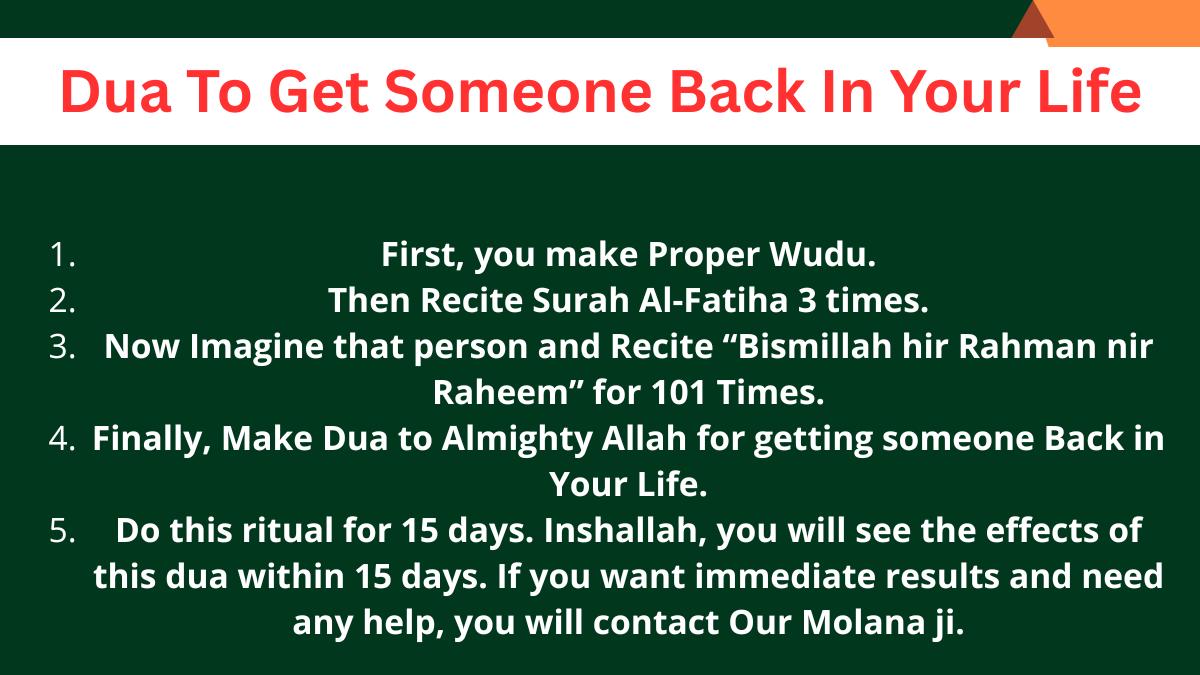 Dua To Get Someone Back In Your Life

1. First, you make Proper Wudu.
2. Then Recite Surah Al-Fatiha 3 times.
3. Now Imagine that person and Recite “Bismillah hir Rahman nir Raheem” for 101 Times.
4. Finally, Make Dua to Almighty Allah for getting someone Back in Your Life.
5. Do this ritual for 15 days. Inshallah, you will see the effects of this dua within 15 days. If you want immediate results and need any help, you will contact Our Molana ji.